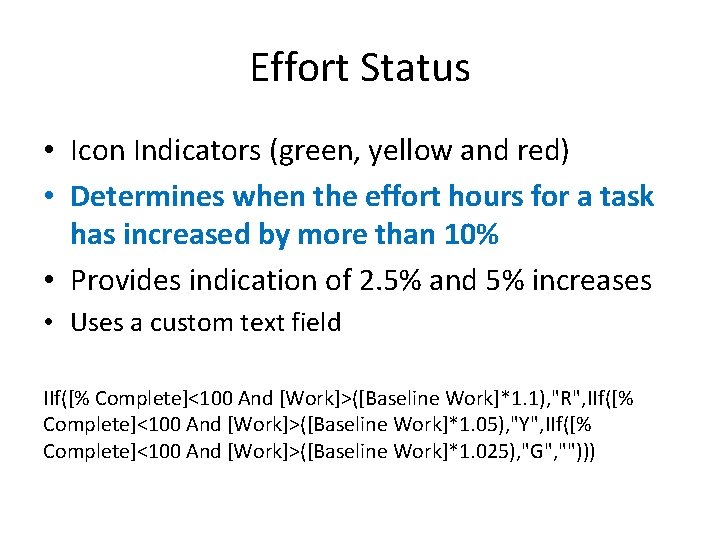 Effort Status

• Icon Indicators (green, yellow and red)
• Determines when the effort hours for a task has increased by more than 10%
• Provides indication of 2.5% and 5% increases
• Uses a custom text field

IIf([% Complete]<100 And [Work]>([Baseline Work]*1.1),"R",IIf([% Complete]<100 And [Work]>([Baseline Work]*1.05),"Y",IIf([% Complete]<100 And [Work]>([Baseline Work]*1.025),"G","")))